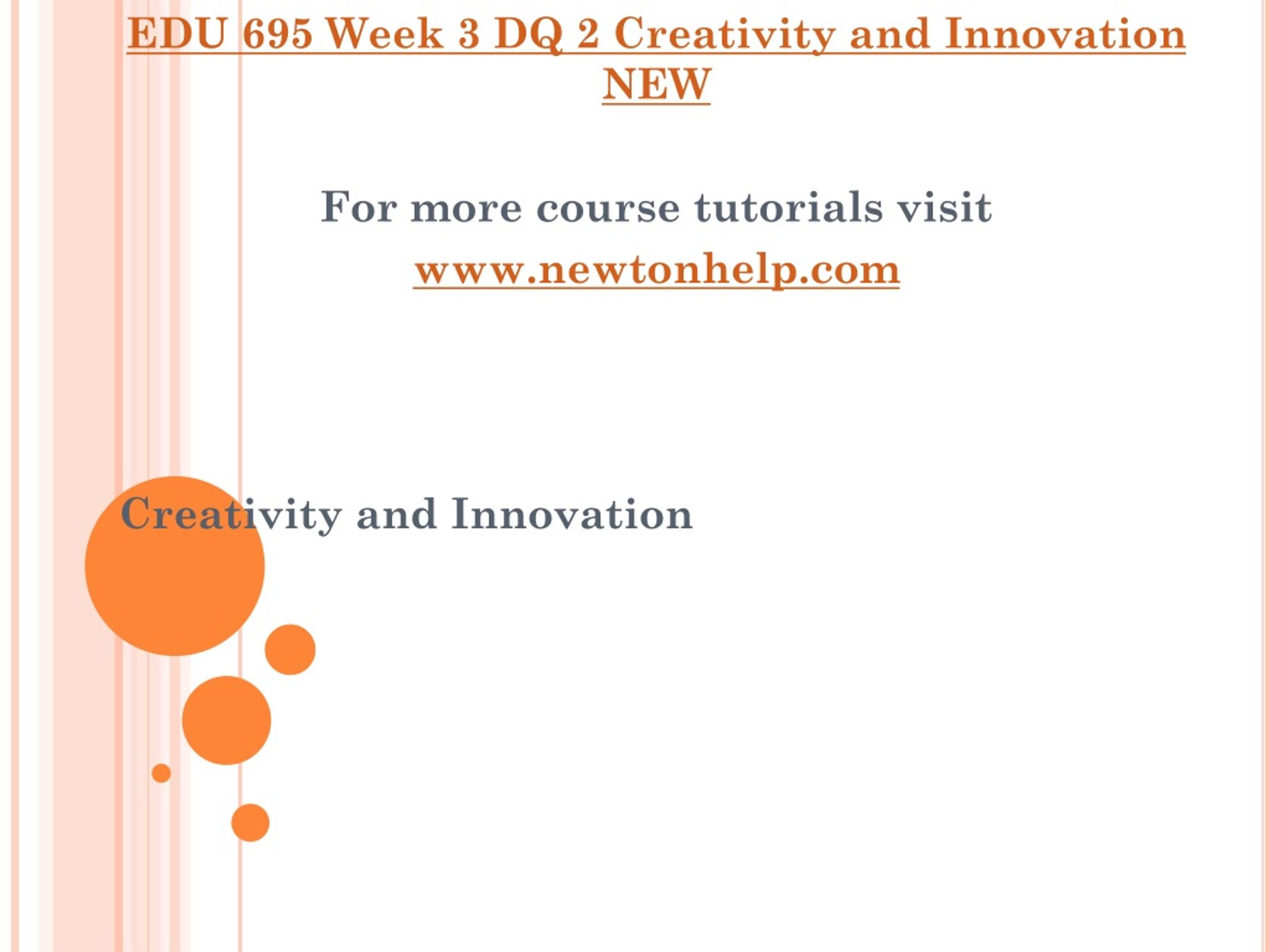 EDU 695 Week 3 DQ 2 Creativity and Innovation NEW

For more course tutorials visit
www.newtonhelp.com

Creativity and Innovation